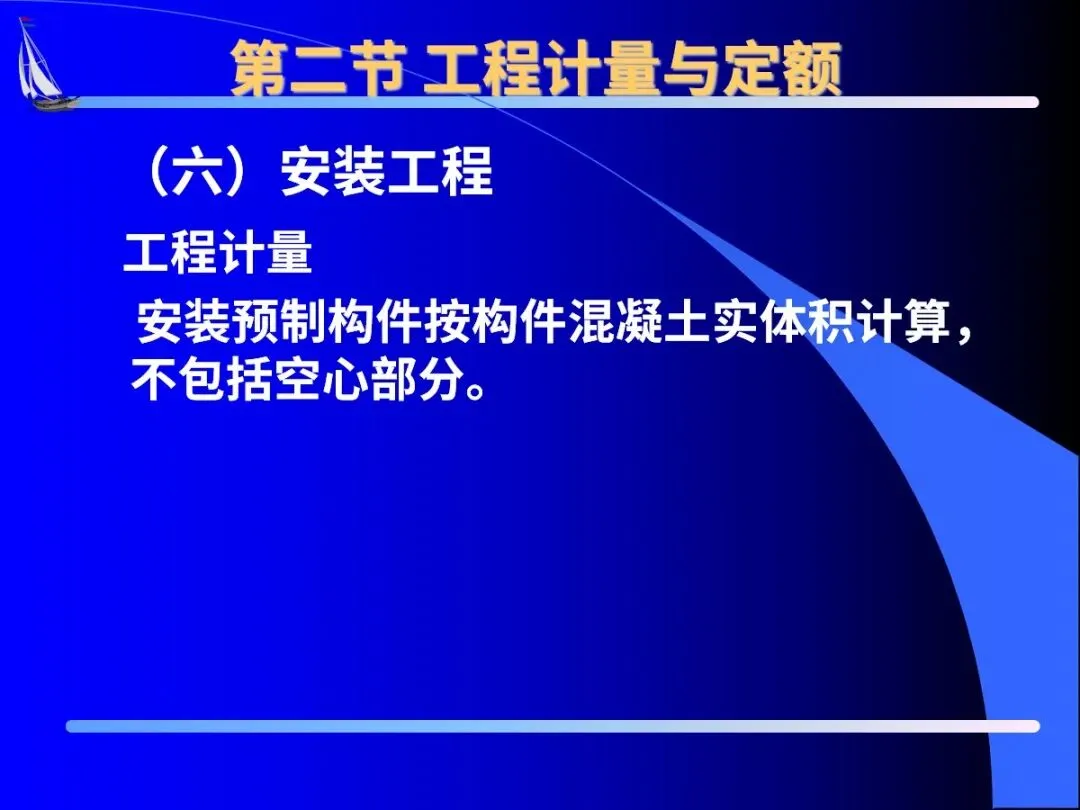 第二节 工程计量与定额

（六）安装工程

工程计量

安装预制构件按构件混凝土实体积计算，不包括空心部分。